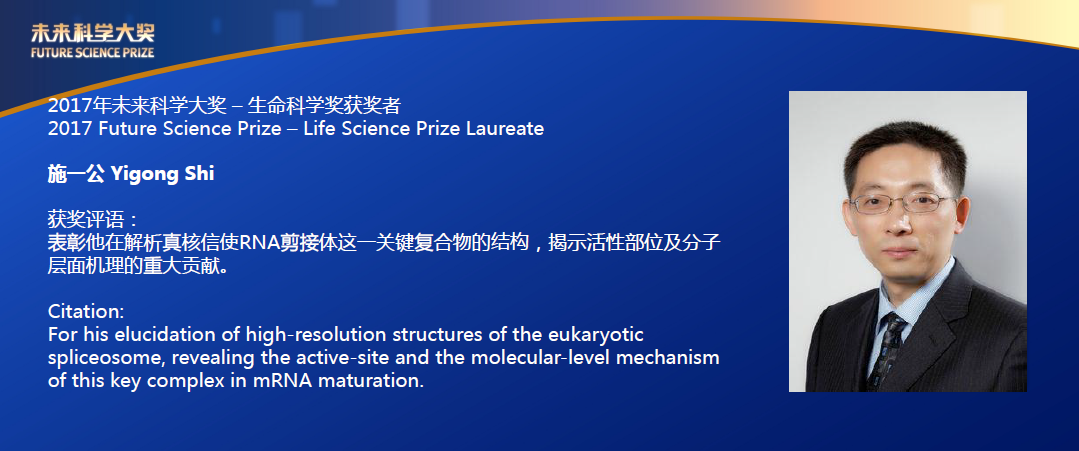 未来科学大奖
FUTURE SCIENCE PRIZE

2017年未来科学大奖 – 生命科学奖获奖者
2017 Future Science Prize – Life Science Prize Laureate

施一公 Yigong Shi

获奖评语：
表彰他在解析真核信使RNA剪接体这一关键复合物的结构，揭示活性部位及分子层面机理的重大贡献。

Citation:
For his elucidation of high-resolution structures of the eukaryotic spliceosome, revealing the active-site and the molecular-level mechanism of this key complex in mRNA maturation.